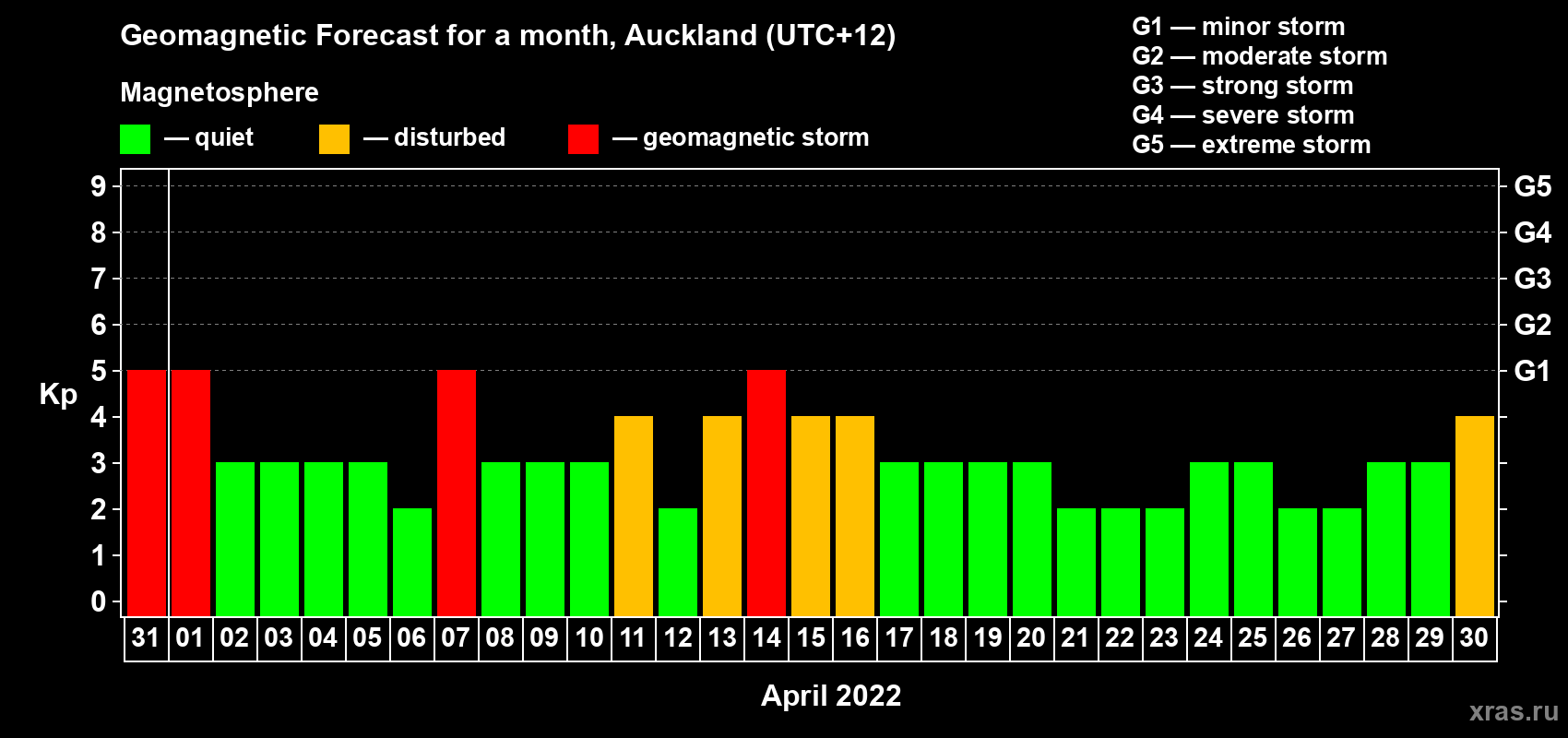 Geomagnetic Forecast for a month, Auckland (UTC+12)

Magnetosphere

— quiet — disturbed — geomagnetic storm

G1 — minor storm
G2 — moderate storm
G3 — strong storm
G4 — severe storm
G5 — extreme storm

Kp

9
8
7
6
5
4
3
2
1
0

G5
G4
G3
G2
G1

31 01 02 03 04 05 06 07 08 09 10 11 12 13 14 15 16 17 18 19 20 21 22 23 24 25 26 27 28 29 30

April 2022

xras.ru